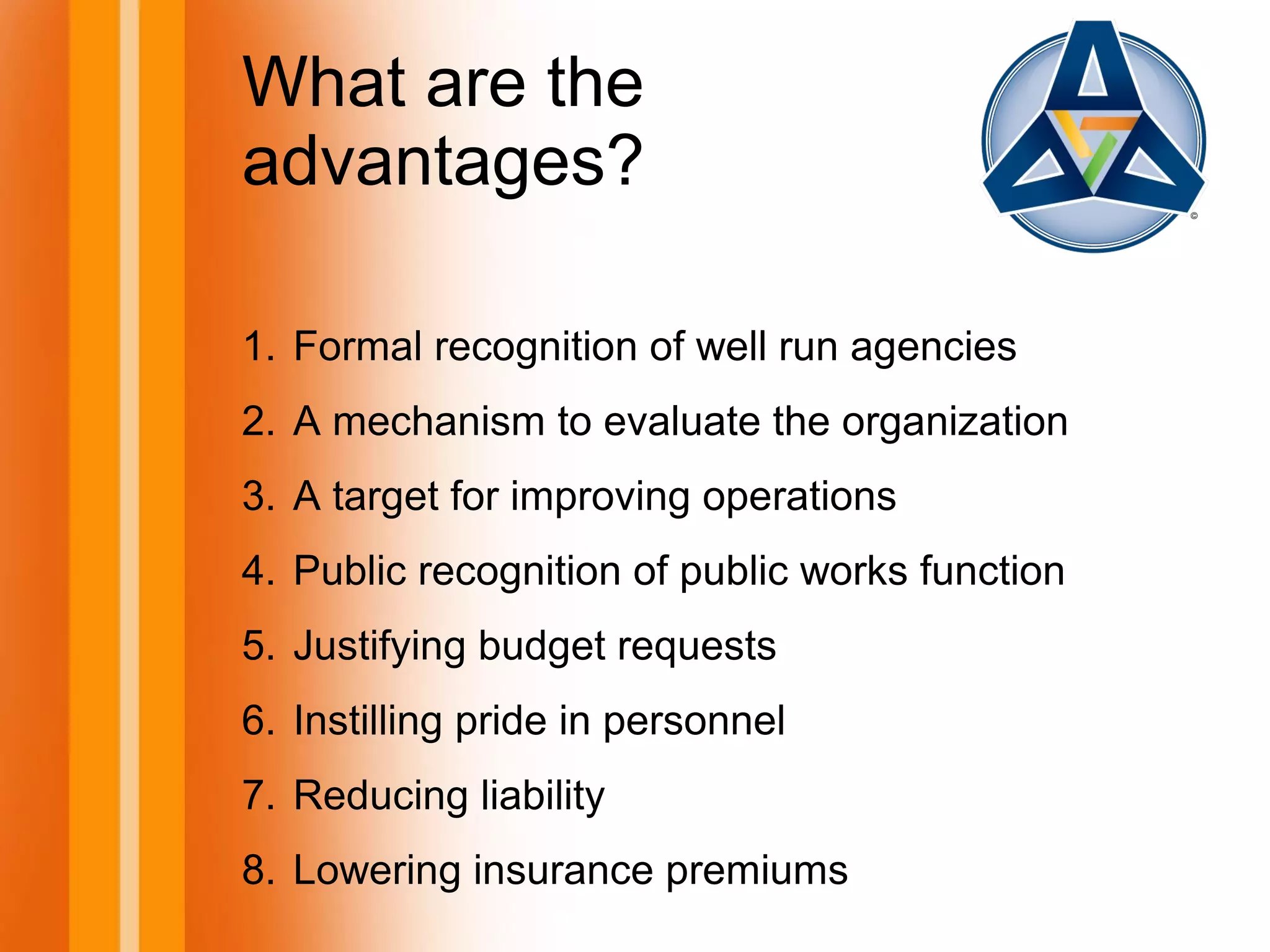 What are the advantages?

©

1. Formal recognition of well run agencies
2. A mechanism to evaluate the organization
3. A target for improving operations
4. Public recognition of public works function
5. Justifying budget requests
6. Instilling pride in personnel
7. Reducing liability
8. Lowering insurance premiums